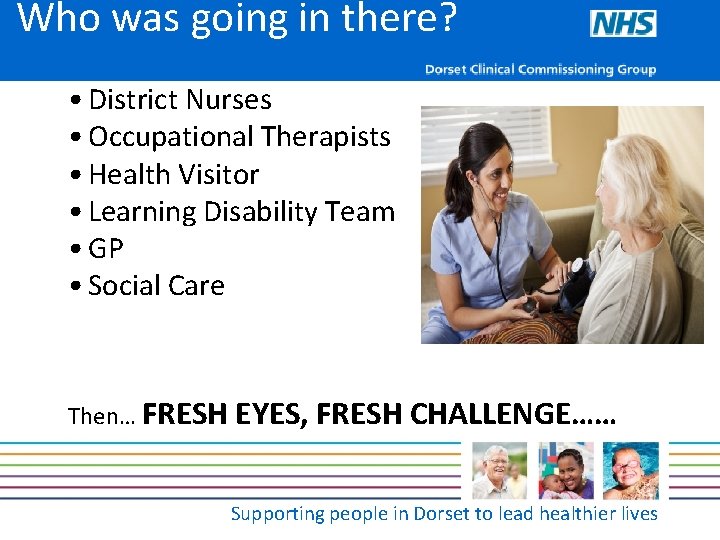 Who was going in there?

NHS
Dorset Clinical Commissioning Group

• District Nurses
• Occupational Therapists
• Health Visitor
• Learning Disability Team
• GP
• Social Care

Then… FRESH EYES, FRESH CHALLENGE……

Supporting people in Dorset to lead healthier lives